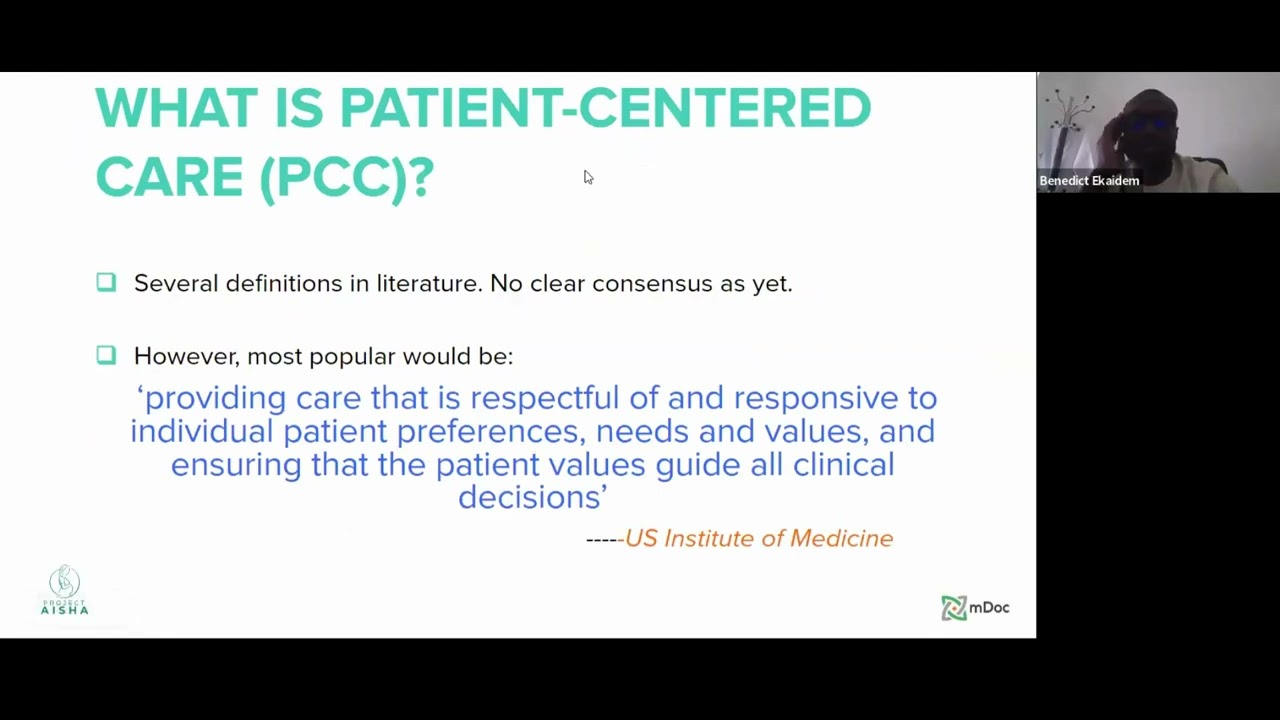 WHAT IS PATIENT-CENTERED CARE (PCC)?

☐ Several definitions in literature. No clear consensus as yet.

☐ However, most popular would be:

'providing care that is respectful of and responsive to individual patient preferences, needs and values, and ensuring that the patient values guide all clinical decisions'

-----US Institute of Medicine

PROJECT AISHA

mDoc

Benedict Ekaidem